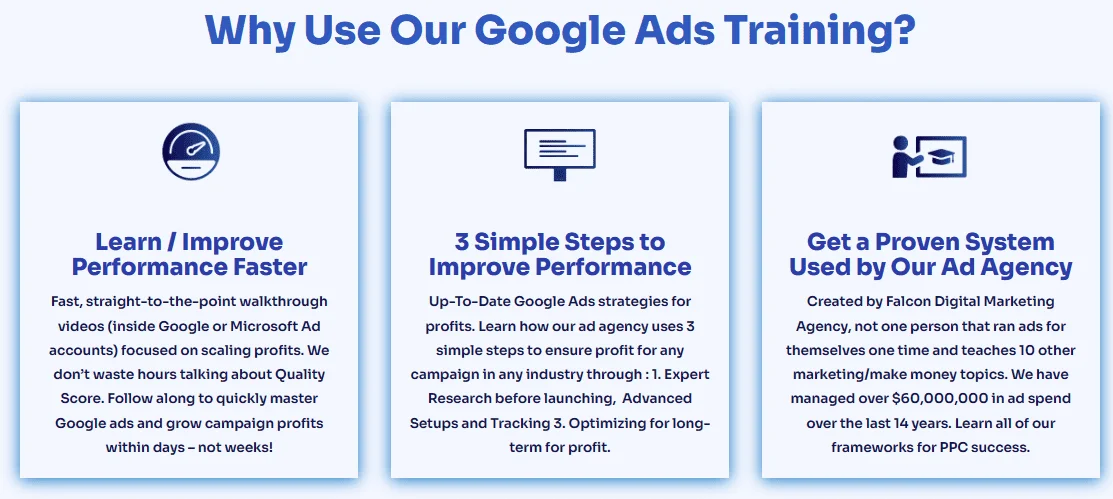 Why Use Our Google Ads Training?

Learn / Improve Performance Faster

Fast, straight-to-the-point walkthrough videos (inside Google or Microsoft Ad accounts) focused on scaling profits. We don't waste hours talking about Quality Score. Follow along to quickly master Google ads and grow campaign profits within days – not weeks!

3 Simple Steps to Improve Performance

Up-To-Date Google Ads strategies for profits. Learn how our ad agency uses 3 simple steps to ensure profit for any campaign in any industry through : 1. Expert Research before launching, Advanced Setups and Tracking 3. Optimizing for long-term for profit.

Get a Proven System Used by Our Ad Agency

Created by Falcon Digital Marketing Agency, not one person that ran ads for themselves one time and teaches 10 other marketing/make money topics. We have managed over $60,000,000 in ad spend over the last 14 years. Learn all of our frameworks for PPC success.